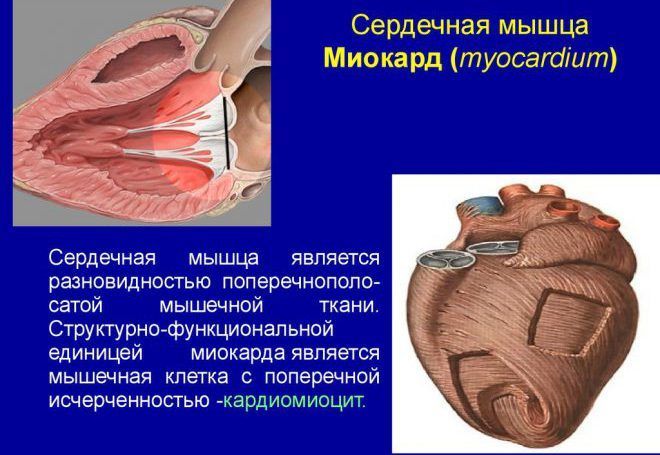 Сердечная мышца
Миокард (myocardium)

Сердечная мышца является разновидностью поперечнополосатой мышечной ткани. Структурно-функциональной единицей миокарда является мышечная клетка с поперечной исчерченностью -кардиомиоцит.